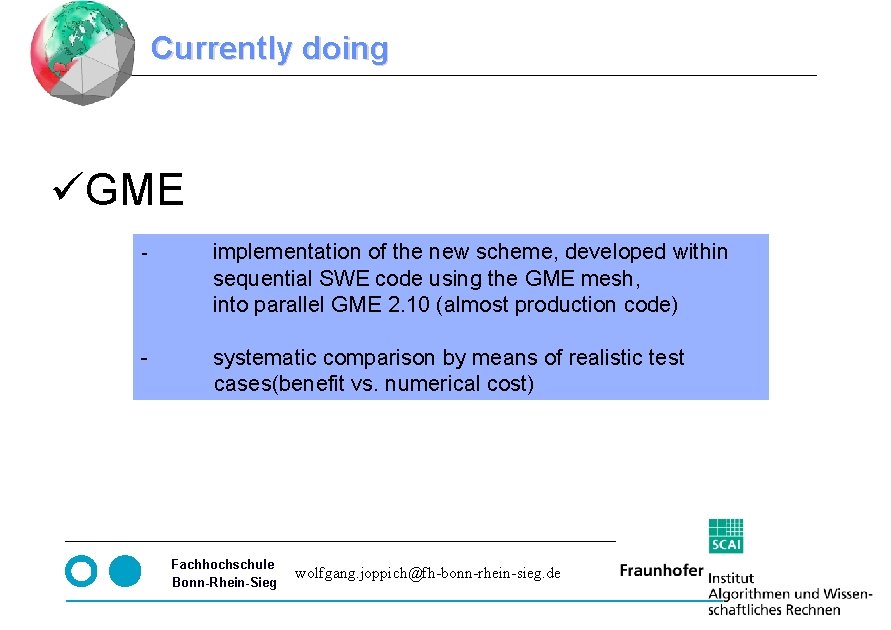 Currently doing

✓GME

- implementation of the new scheme, developed within sequential SWE code using the GME mesh, into parallel GME 2.10 (almost production code)

- systematic comparison by means of realistic test cases(benefit vs. numerical cost)

Fachhochschule Bonn-Rhein-Sieg

wolfgang.joppich@fh-bonn-rhein-sieg.de

SCAI

Fraunhofer Institut Algorithmen und Wissenschaftliches Rechnen